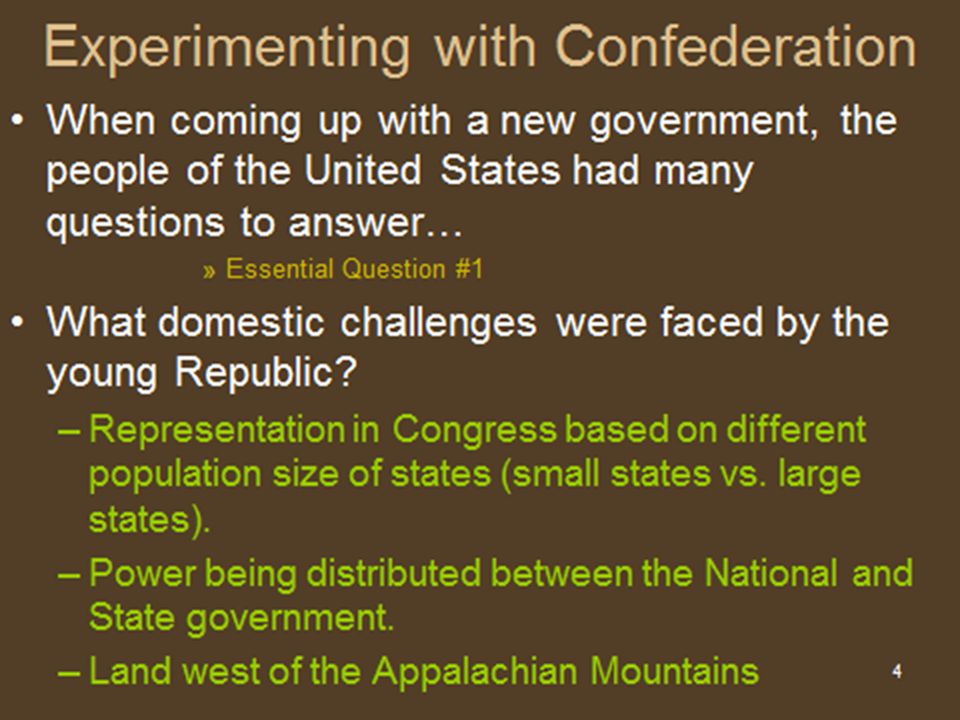 Experimenting with Confederation

• When coming up with a new government, the people of the United States had many questions to answer…

» Essential Question #1

• What domestic challenges were faced by the young Republic?

– Representation in Congress based on different population size of states (small states vs. large states).

– Power being distributed between the National and State government.

– Land west of the Appalachian Mountains

4